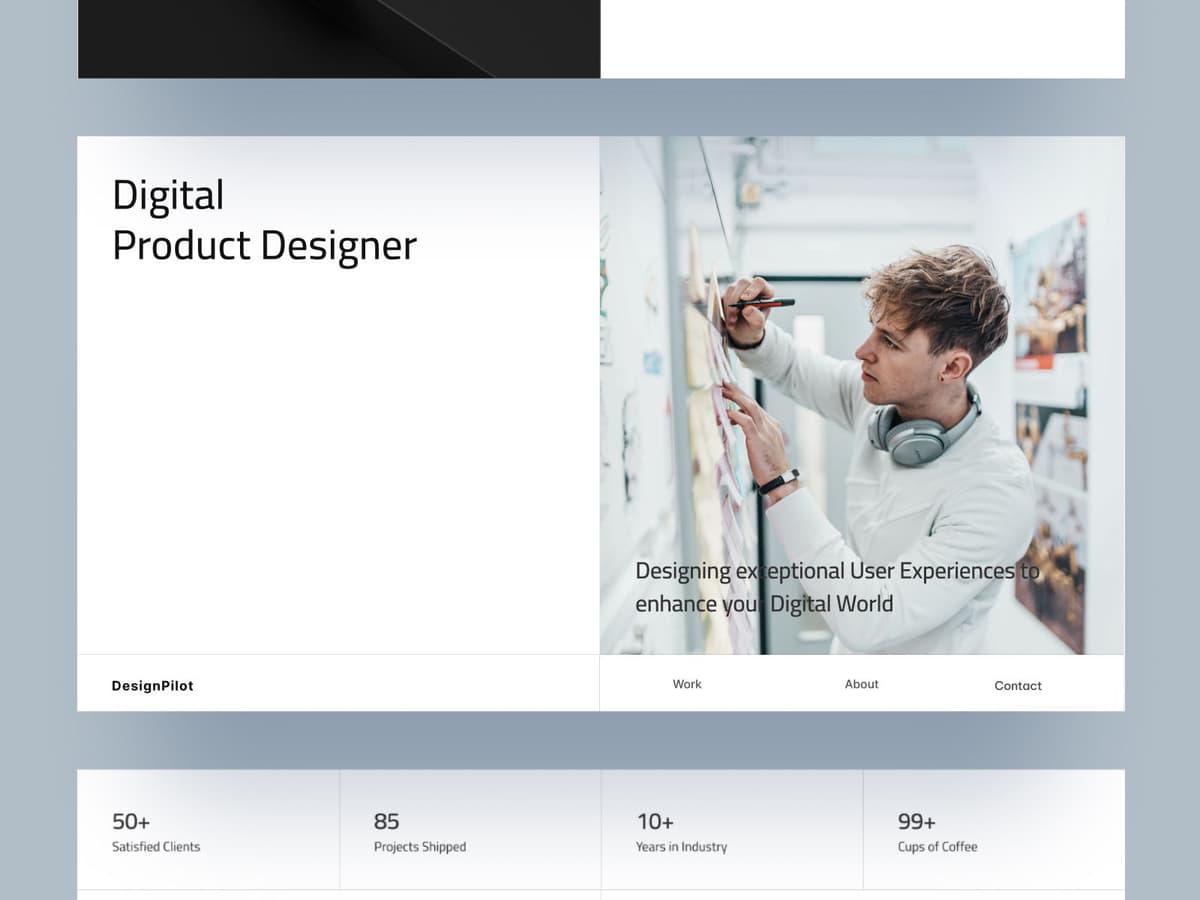 Digital
Product Designer

Designing exceptional User Experiences to enhance your Digital World

DesignPilot

Work

About

Contact

50+
Satisfied Clients

85
Projects Shipped

10+
Years in Industry

99+
Cups of Coffee